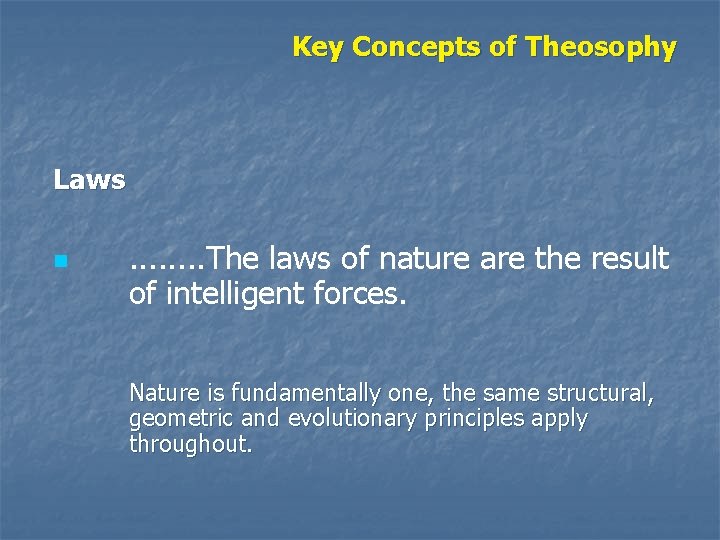 Key Concepts of Theosophy

Laws

........The laws of nature are the result of intelligent forces.

Nature is fundamentally one, the same structural, geometric and evolutionary principles apply throughout.